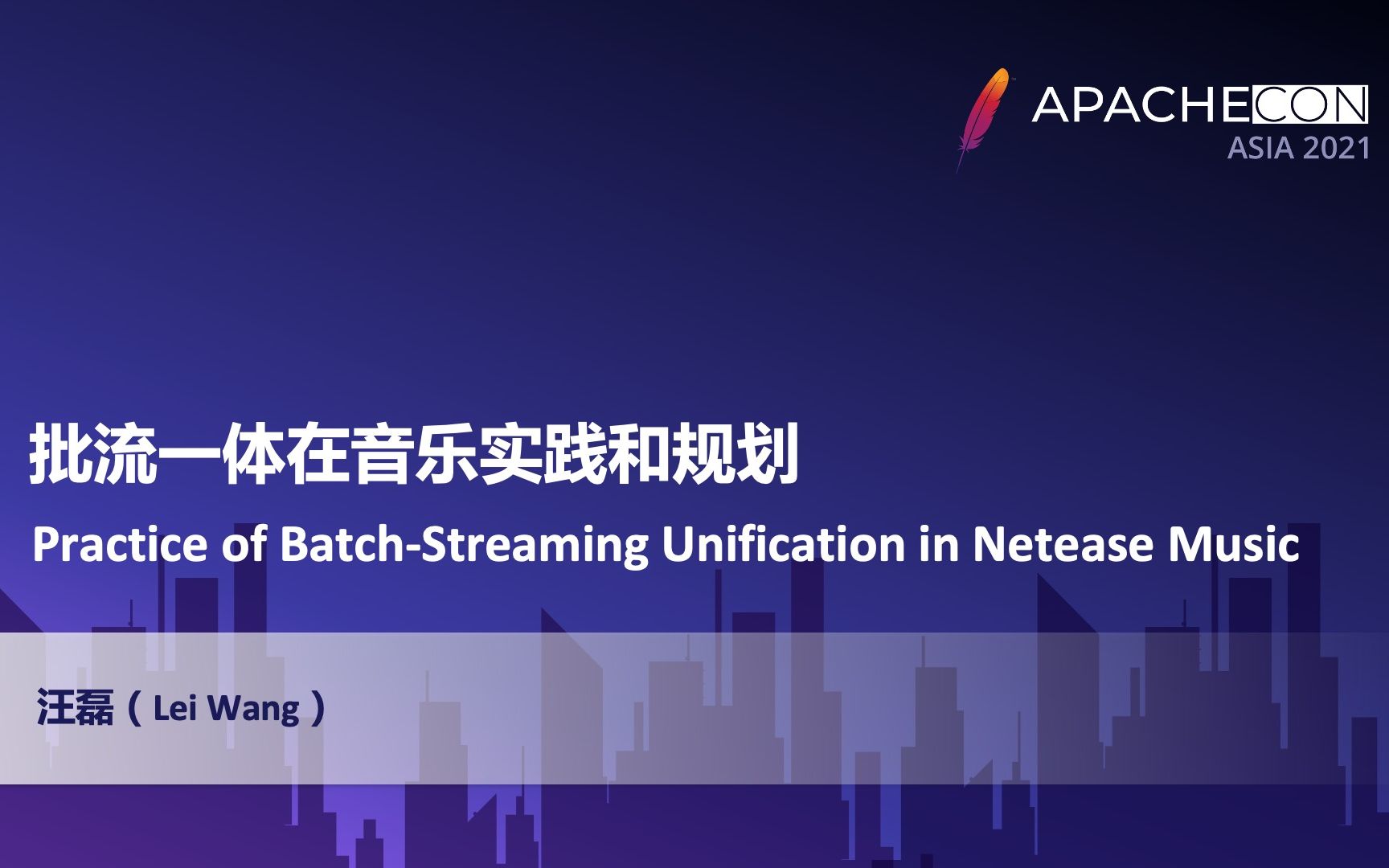 APACHECON
ASIA 2021

批流一体在音乐实践和规划

Practice of Batch-Streaming Unification in Netease Music

汪磊（Lei Wang）